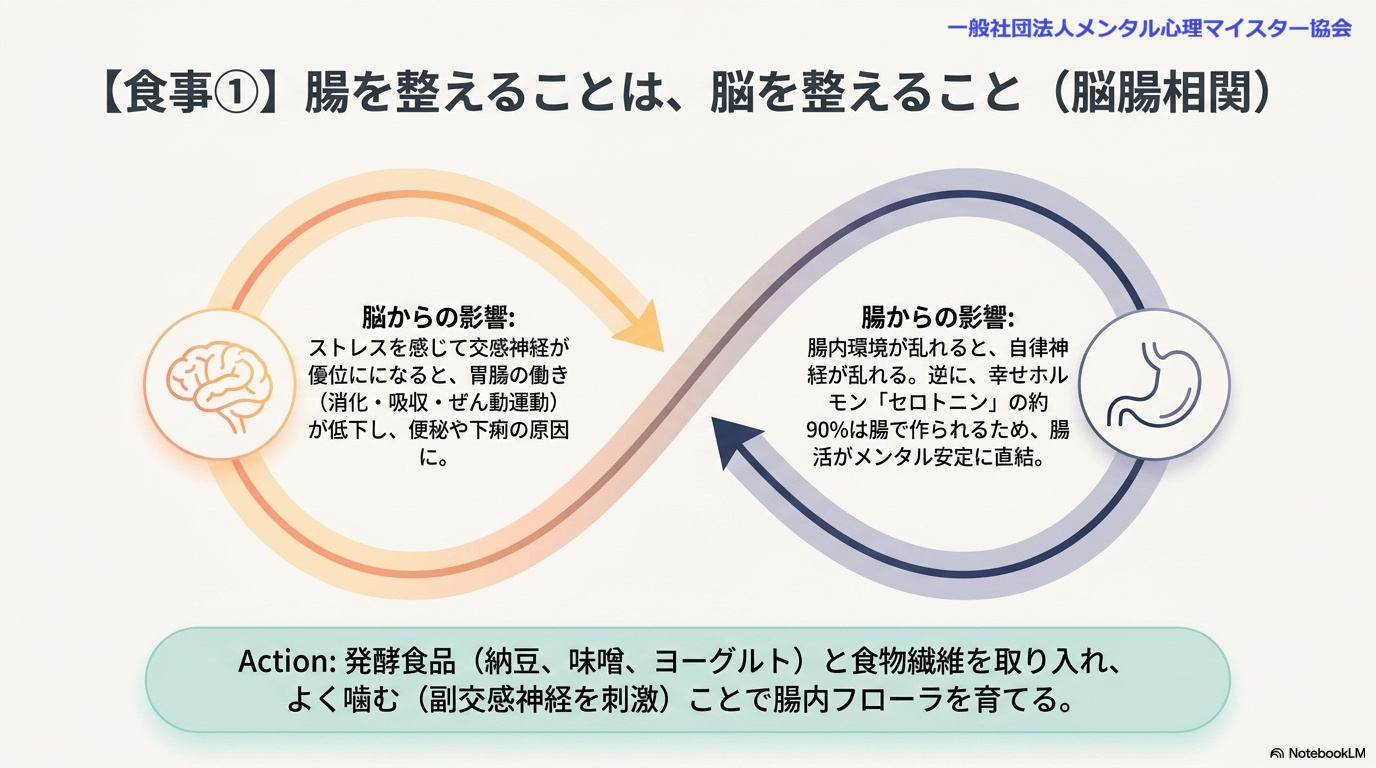 一般社団法人メンタル心理マイスター協会

【食事①】腸を整えることは、脳を整えること（脳腸相関）

脳からの影響:
ストレスを感じて交感神経が優位にになると、胃腸の働き（消化・吸収・ぜん動運動）が低下し、便秘や下痢の原因に。

腸からの影響:
腸内環境が乱れると、自律神経が乱れる。逆に、幸せホルモン「セロトニン」の約90%は腸で作られるため、腸活がメンタル安定に直結。

Action: 発酵食品（納豆、味噌、ヨーグルト）と食物繊維を取り入れ、よく噛む（副交感神経を刺激）ことで腸内フローラを育てる。

NotebookLM